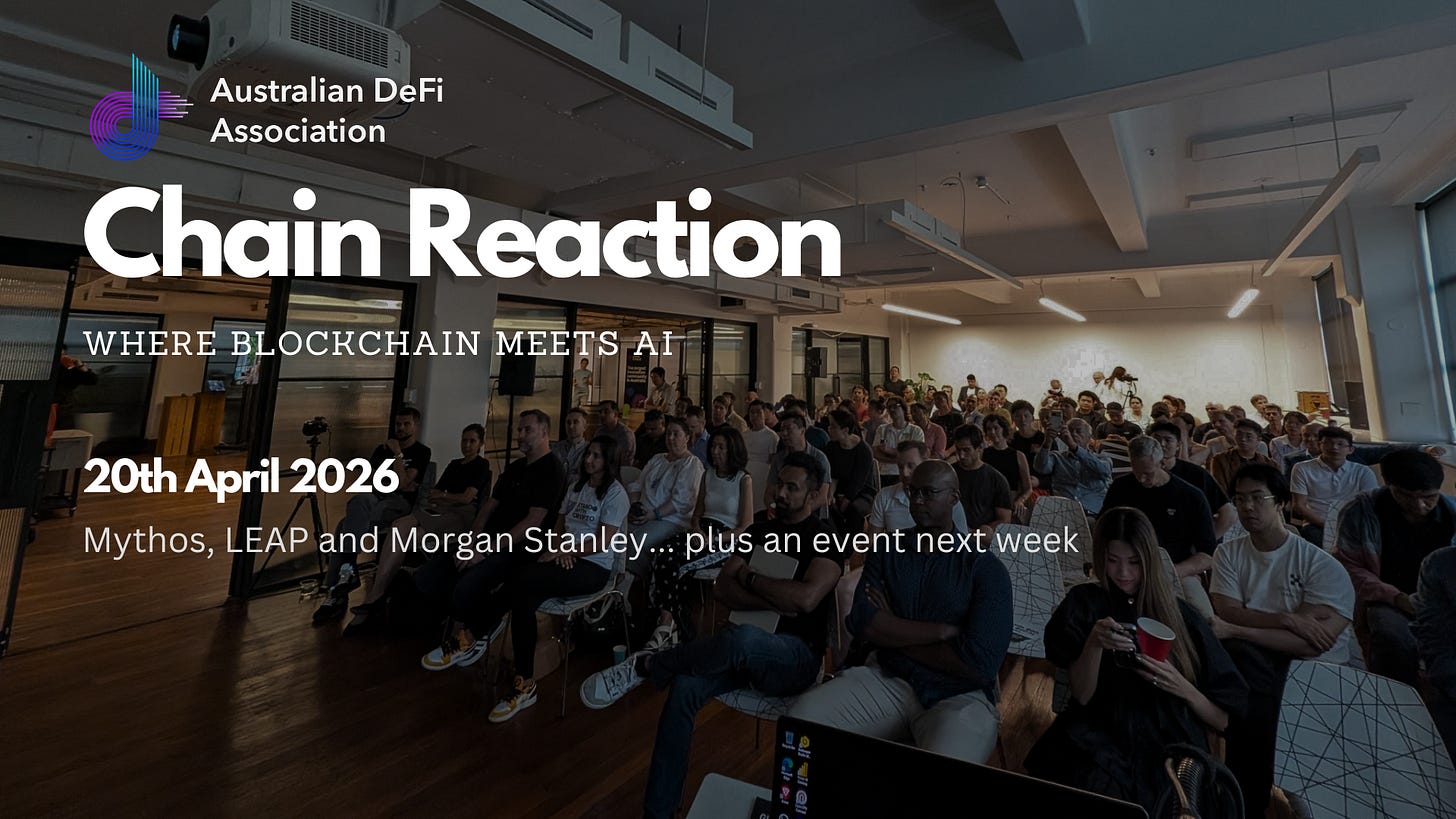 Australian DeFi Association

Chain Reaction

WHERE BLOCKCHAIN MEETS AI

20th April 2026

Mythos, LEAP and Morgan Stanley... plus an event next week